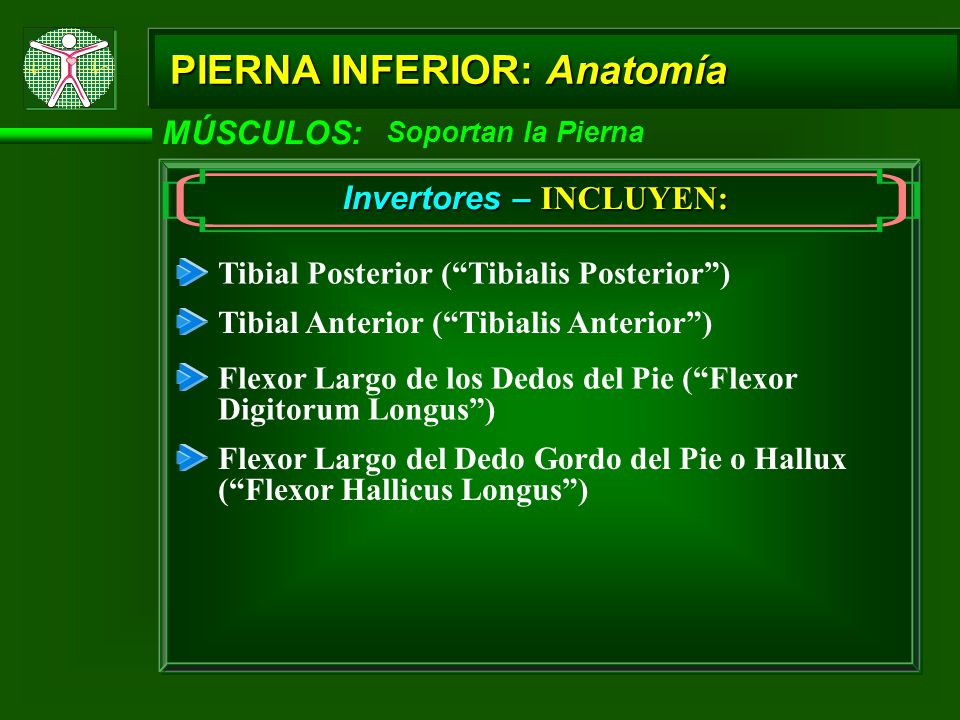 PIERNA INFERIOR: Anatomía

MÚSCULOS: Soportan la Pierna

Invertores – INCLUYEN:

Tibial Posterior (“Tibialis Posterior”)

Tibial Anterior (“Tibialis Anterior”)

Flexor Largo de los Dedos del Pie (“Flexor Digitorum Longus”)

Flexor Largo del Dedo Gordo del Pie o Hallux (“Flexor Hallicus Longus”)